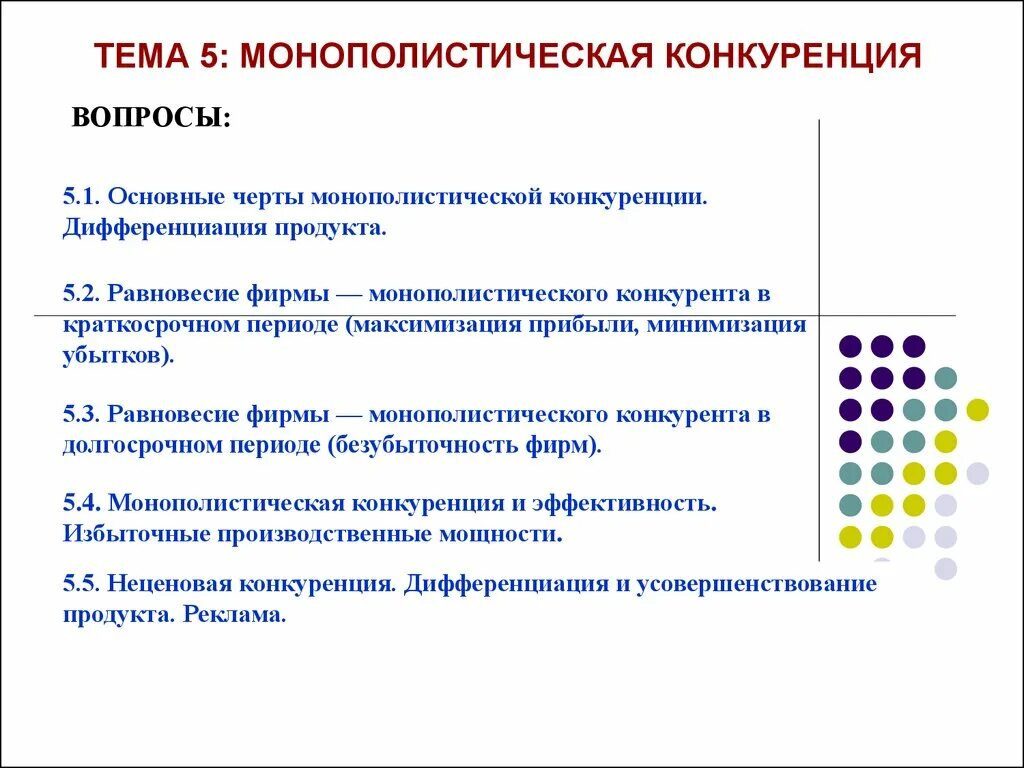 ТЕМА 5: МОНОПОЛИСТИЧЕСКАЯ КОНКУРЕНЦИЯ

ВОПРОСЫ:

5.1. Основные черты монополистической конкуренции. Дифференциация продукта.

5.2. Равновесие фирмы — монополистического конкурента в краткосрочном периоде (максимизация прибыли, минимизация убытков).

5.3. Равновесие фирмы — монополистического конкурента в долгосрочном периоде (безубыточность фирм).

5.4. Монополистическая конкуренция и эффективность. Избыточные производственные мощности.

5.5. Неценовая конкуренция. Дифференциация и усовершенствование продукта. Реклама.